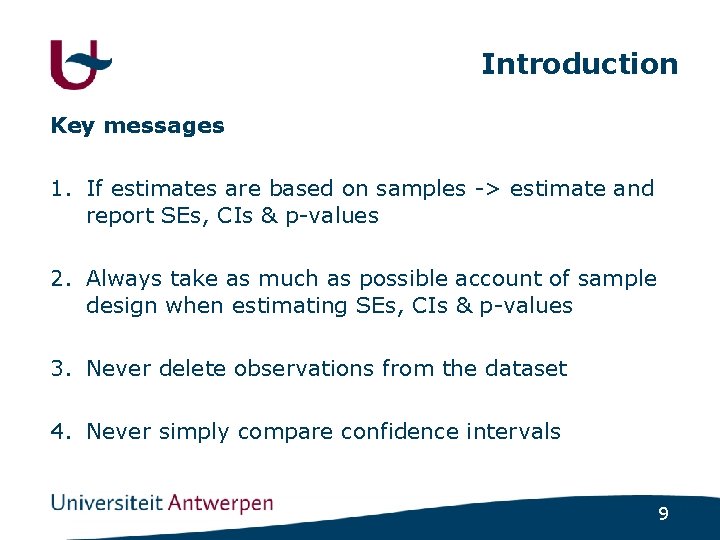 Introduction

Key messages

1. If estimates are based on samples -> estimate and report SEs, CIs & p-values

2. Always take as much as possible account of sample design when estimating SEs, CIs & p-values

3. Never delete observations from the dataset

4. Never simply compare confidence intervals

Universiteit Antwerpen

9